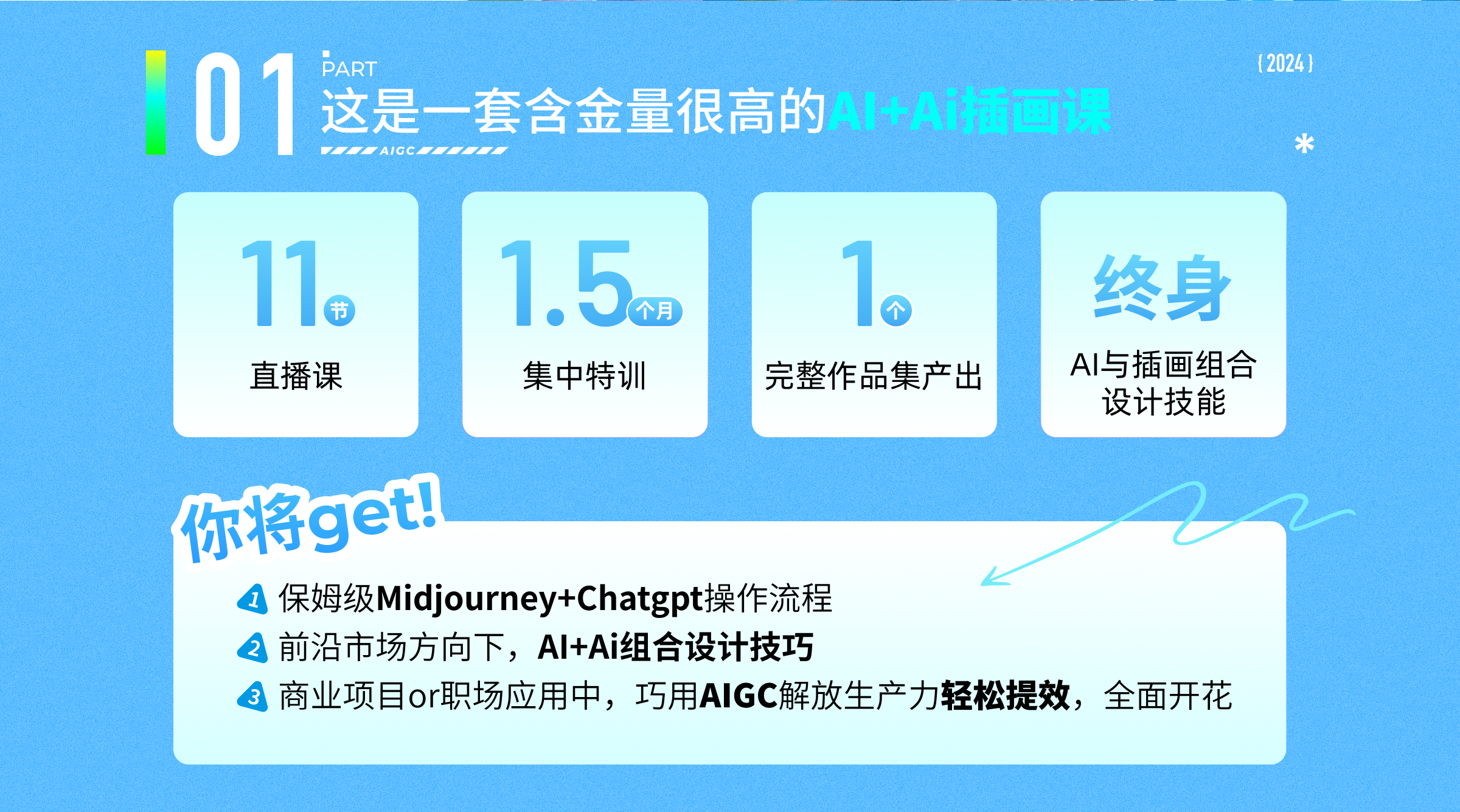 01 PART
这是一套含金量很高的AI+Ai插画课
AIGC
{2024}
*

11 节
直播课

1.5 个月
集中特训

1 个
完整作品集产出

终身
AI与插画组合设计技能

你将get!
1 保姆级Midjourney+Chatgpt操作流程
2 前沿市场方向下，AI+Ai组合设计技巧
3 商业项目or职场应用中，巧用AIGC解放生产力轻松提效，全面开花